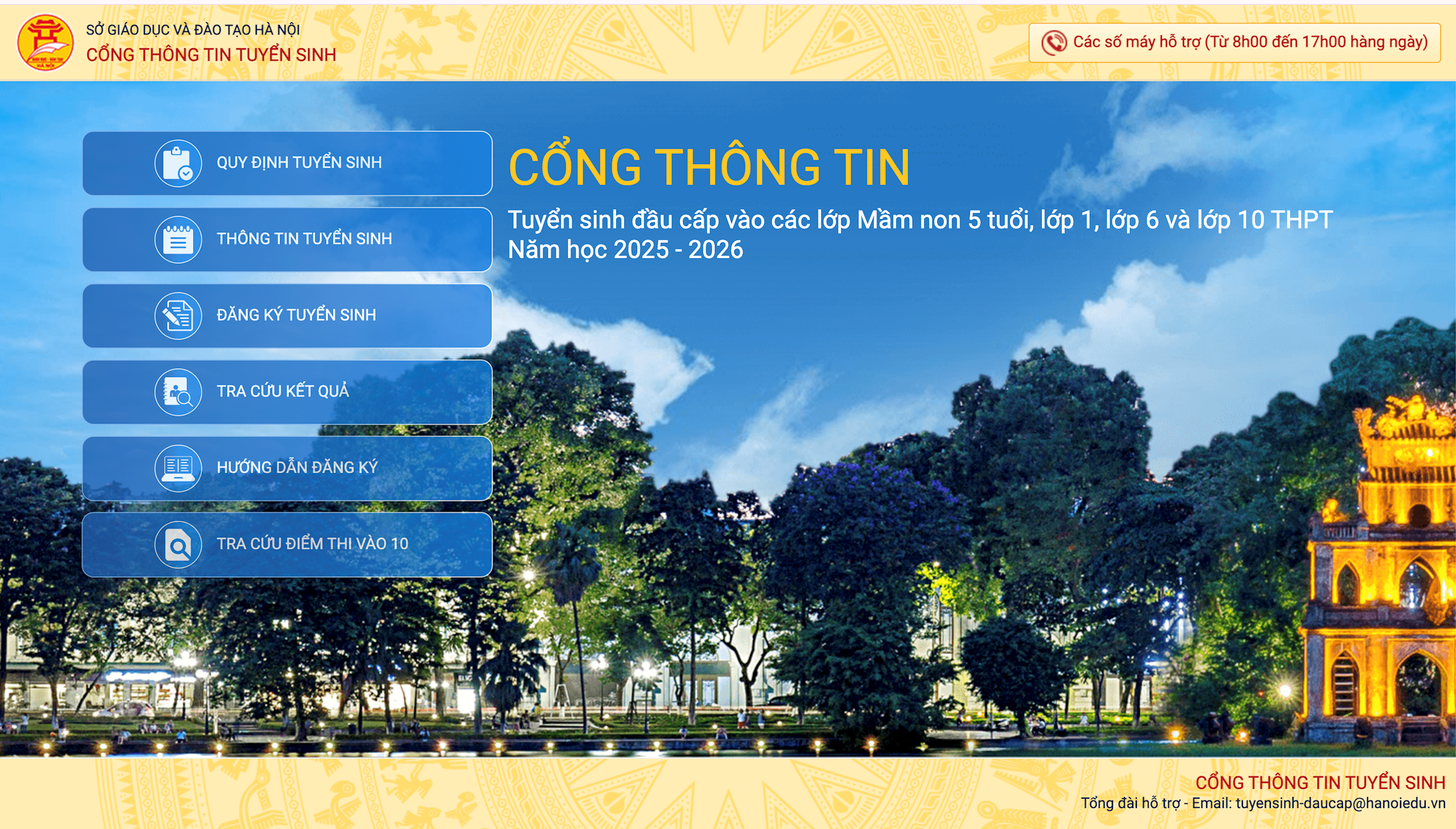 SỞ GIÁO DỤC VÀ ĐÀO TẠO HÀ NỘI
CỔNG THÔNG TIN TUYỂN SINH

Các số máy hỗ trợ (Từ 8h00 đến 17h00 hàng ngày)

QUY ĐỊNH TUYỂN SINH

THÔNG TIN TUYỂN SINH

ĐĂNG KÝ TUYỂN SINH

TRA CỨU KẾT QUẢ

HƯỚNG DẪN ĐĂNG KÝ

TRA CỨU ĐIỂM THI VÀO 10

CỔNG THÔNG TIN

Tuyển sinh đầu cấp vào các lớp Mầm non 5 tuổi, lớp 1, lớp 6 và lớp 10 THPT
Năm học 2025 - 2026

CỔNG THÔNG TIN TUYỂN SINH
Tổng đài hỗ trợ - Email: tuyensinh-daucap@hanoiedu.vn